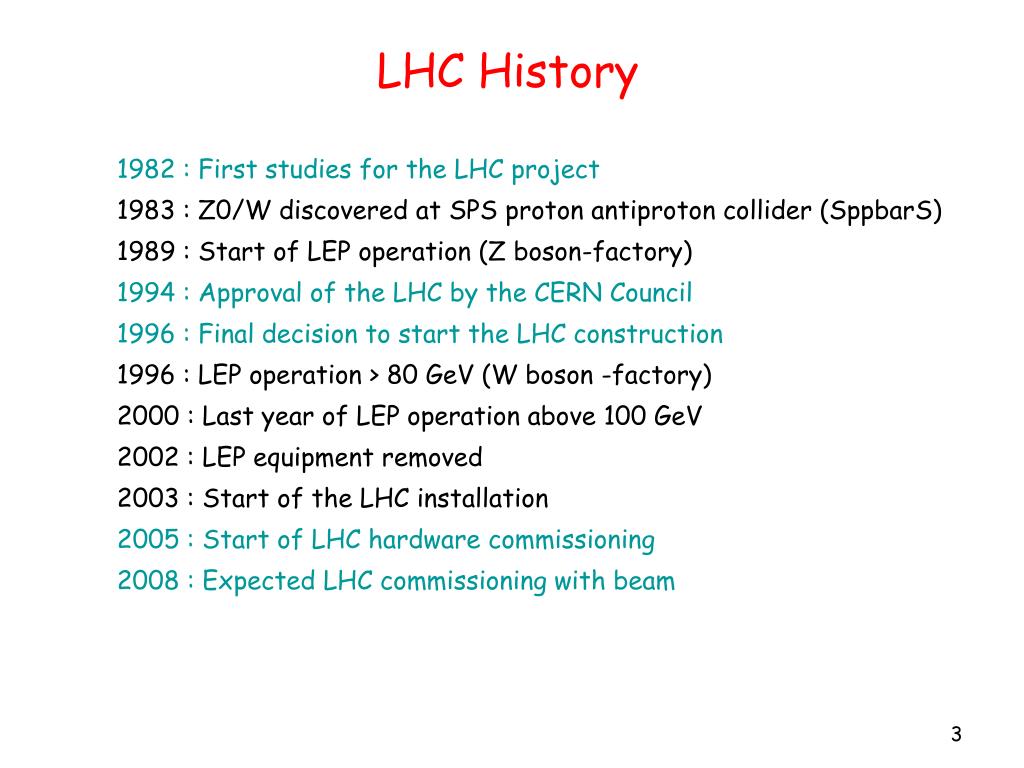 LHC History

1982 : First studies for the LHC project
1983 : Z0/W discovered at SPS proton antiproton collider (SppbarS)
1989 : Start of LEP operation (Z boson-factory)
1994 : Approval of the LHC by the CERN Council
1996 : Final decision to start the LHC construction
1996 : LEP operation > 80 GeV (W boson -factory)
2000 : Last year of LEP operation above 100 GeV
2002 : LEP equipment removed
2003 : Start of the LHC installation
2005 : Start of LHC hardware commissioning
2008 : Expected LHC commissioning with beam

3